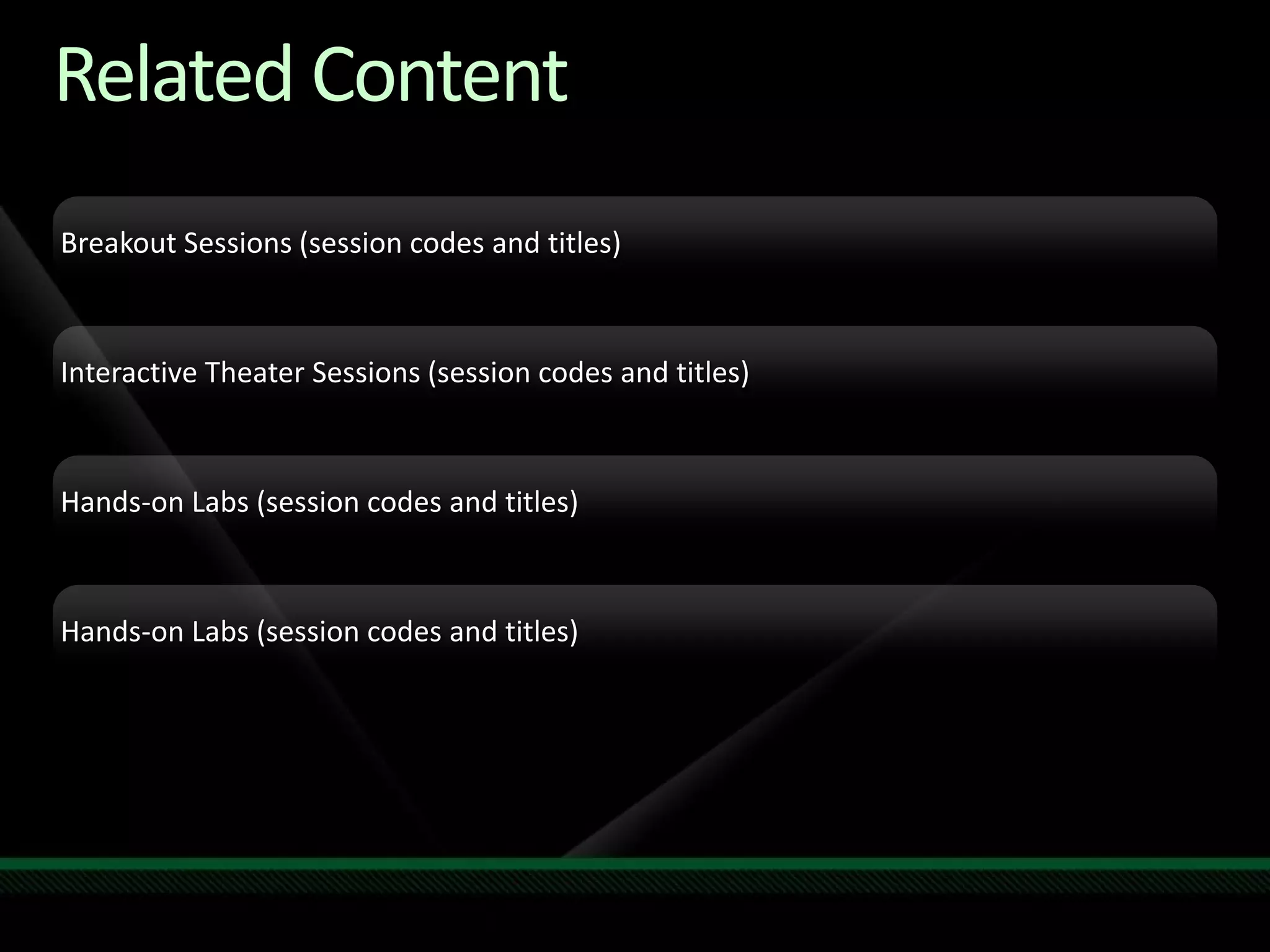 Related Content

Breakout Sessions (session codes and titles)

Interactive Theater Sessions (session codes and titles)

Hands-on Labs (session codes and titles)

Hands-on Labs (session codes and titles)